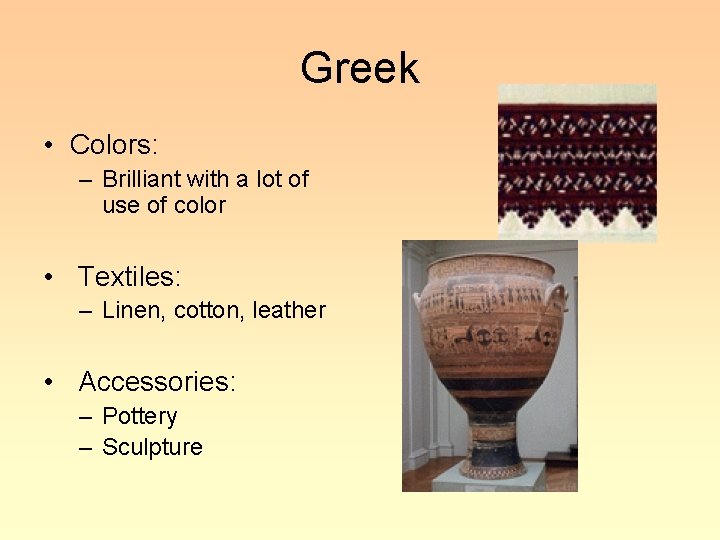 Greek

• Colors:
– Brilliant with a lot of use of color

• Textiles:
– Linen, cotton, leather

• Accessories:
– Pottery
– Sculpture